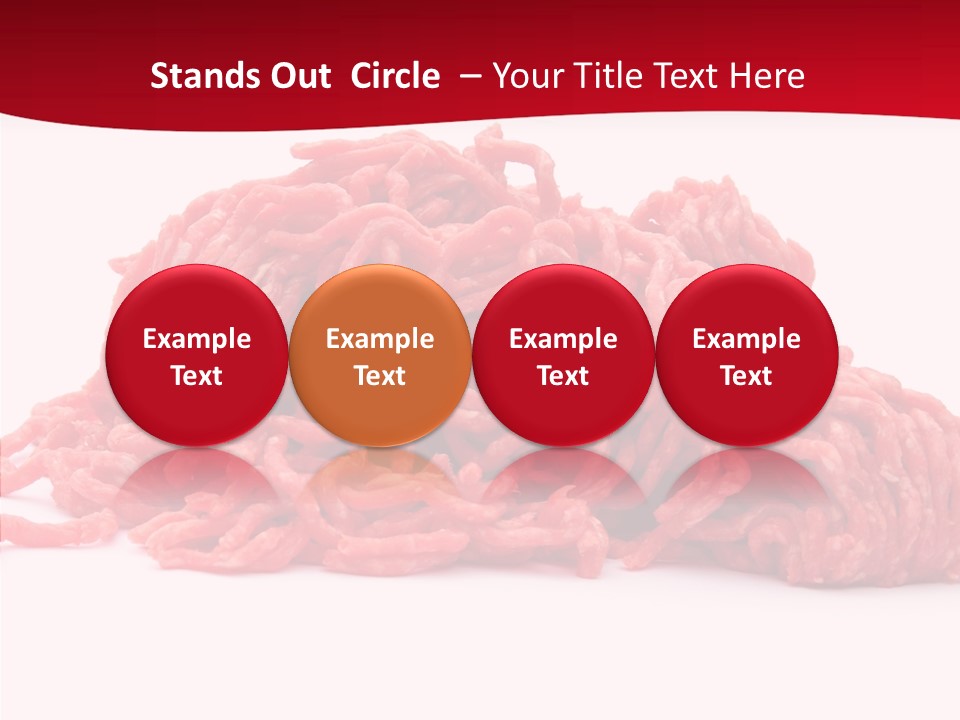 Stands Out Circle – Your Title Text Here

Example Text

Example Text

Example Text

Example Text